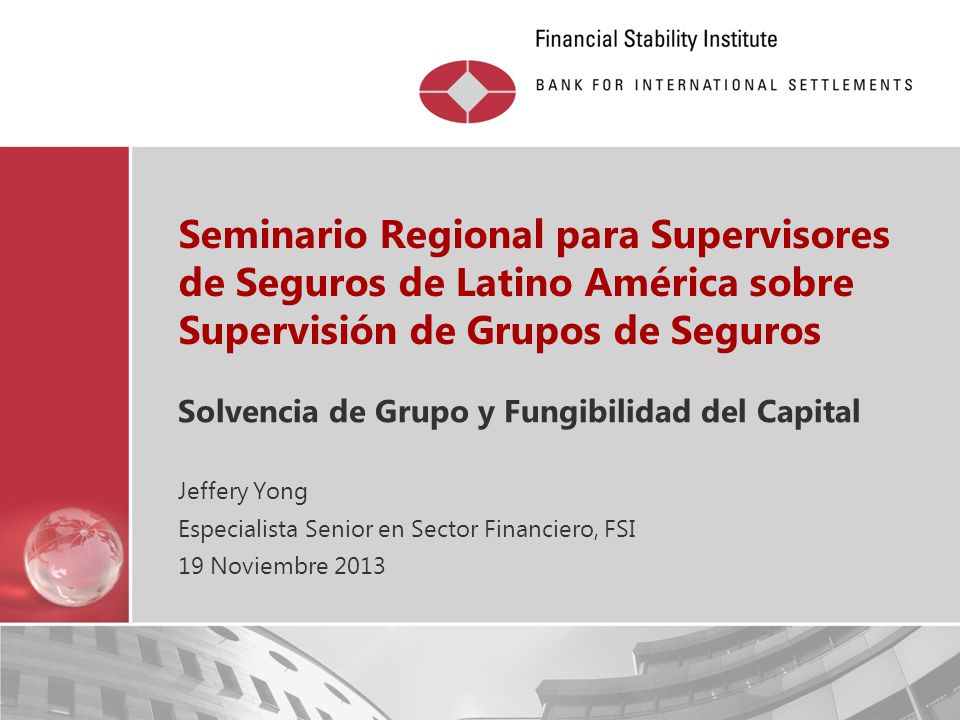 Financial Stability Institute

BANK FOR INTERNATIONAL SETTLEMENTS

Seminario Regional para Supervisores de Seguros de Latino América sobre Supervisión de Grupos de Seguros

Solvencia de Grupo y Fungibilidad del Capital

Jeffery Yong

Especialista Senior en Sector Financiero, FSI

19 Noviembre 2013